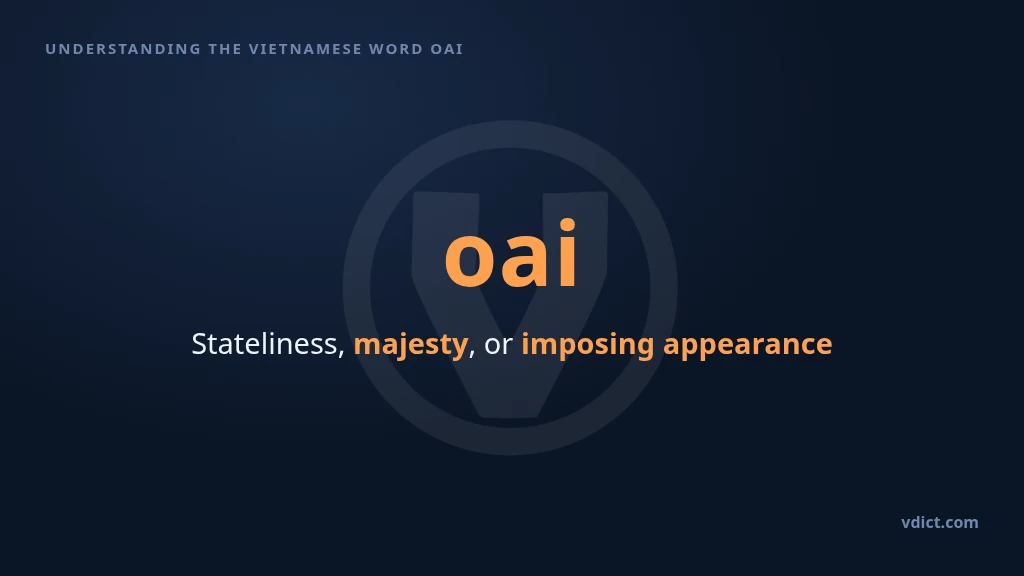 UNDERSTANDING THE VIETNAMESE WORD OAI

oai

Stateliness, majesty, or imposing appearance

vdict.com